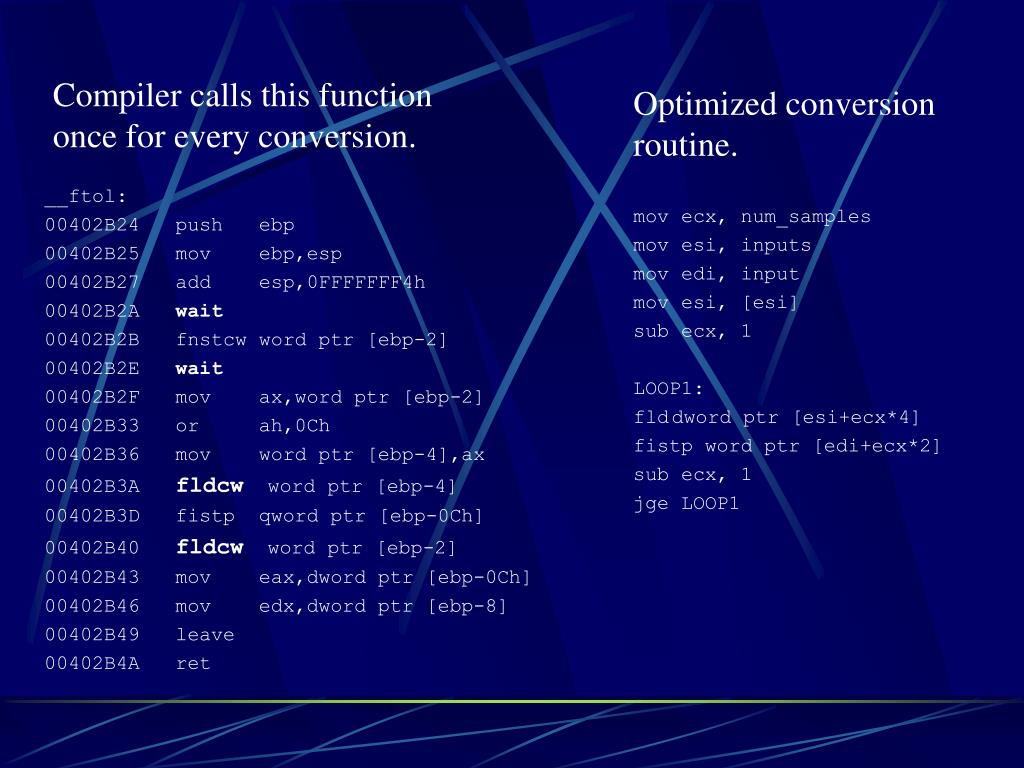 Compiler calls this function once for every conversion.

__ftol:
00402B24 push ebp
00402B25 mov ebp,esp
00402B27 add esp,0FFFFFFF4h
00402B2A wait
00402B2B fnstcw word ptr [ebp-2]
00402B2E wait
00402B2F mov ax,word ptr [ebp-2]
00402B33 or ah,0Ch
00402B36 mov word ptr [ebp-4],ax
00402B3A fldcw word ptr [ebp-4]
00402B3D fistp qword ptr [ebp-0Ch]
00402B40 fldcw word ptr [ebp-2]
00402B43 mov eax,dword ptr [ebp-0Ch]
00402B46 mov edx,dword ptr [ebp-8]
00402B49 leave
00402B4A ret

Optimized conversion routine.

mov ecx, num_samples
mov esi, inputs
mov edi, input
mov esi, [esi]
sub ecx, 1

LOOP1:
flddword ptr [esi+ecx*4]
fistp word ptr [edi+ecx*2]
sub ecx, 1
jge LOOP1